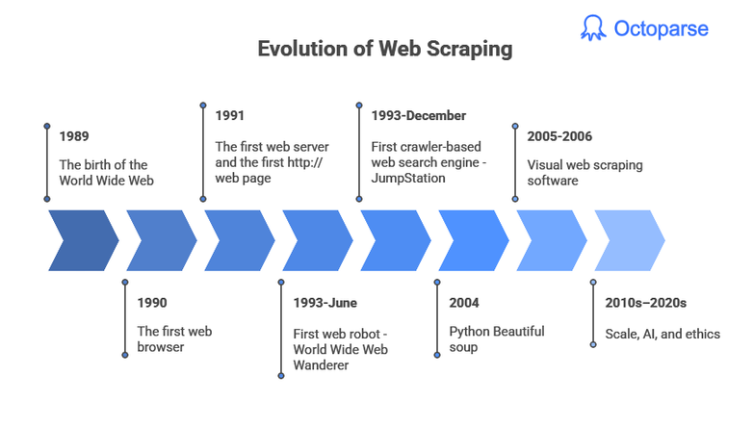 Octoparse

Evolution of Web Scraping

1989

The birth of the World Wide Web

1990

The first web browser

1991

The first web server and the first http:// web page

1993-June

First web robot - World Wide Web Wanderer

1993-December

First crawler-based web search engine - JumpStation

2004

Python Beautiful soup

2005-2006

Visual web scraping software

2010s–2020s

Scale, AI, and ethics